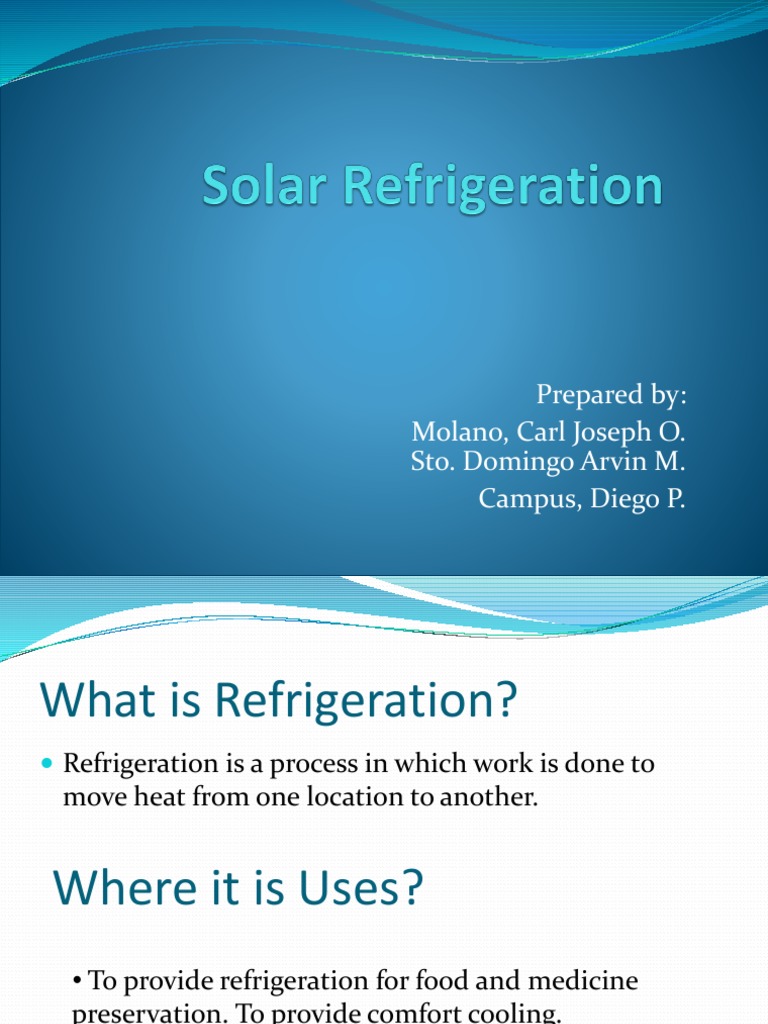 Solar Refrigeration

Prepared by:
Molano, Carl Joseph O.
Sto. Domingo Arvin M.
Campus, Diego P.

What is Refrigeration?

• Refrigeration is a process in which work is done to move heat from one location to another.

Where it is Uses?

• To provide refrigeration for food and medicine preservation. To provide comfort cooling.